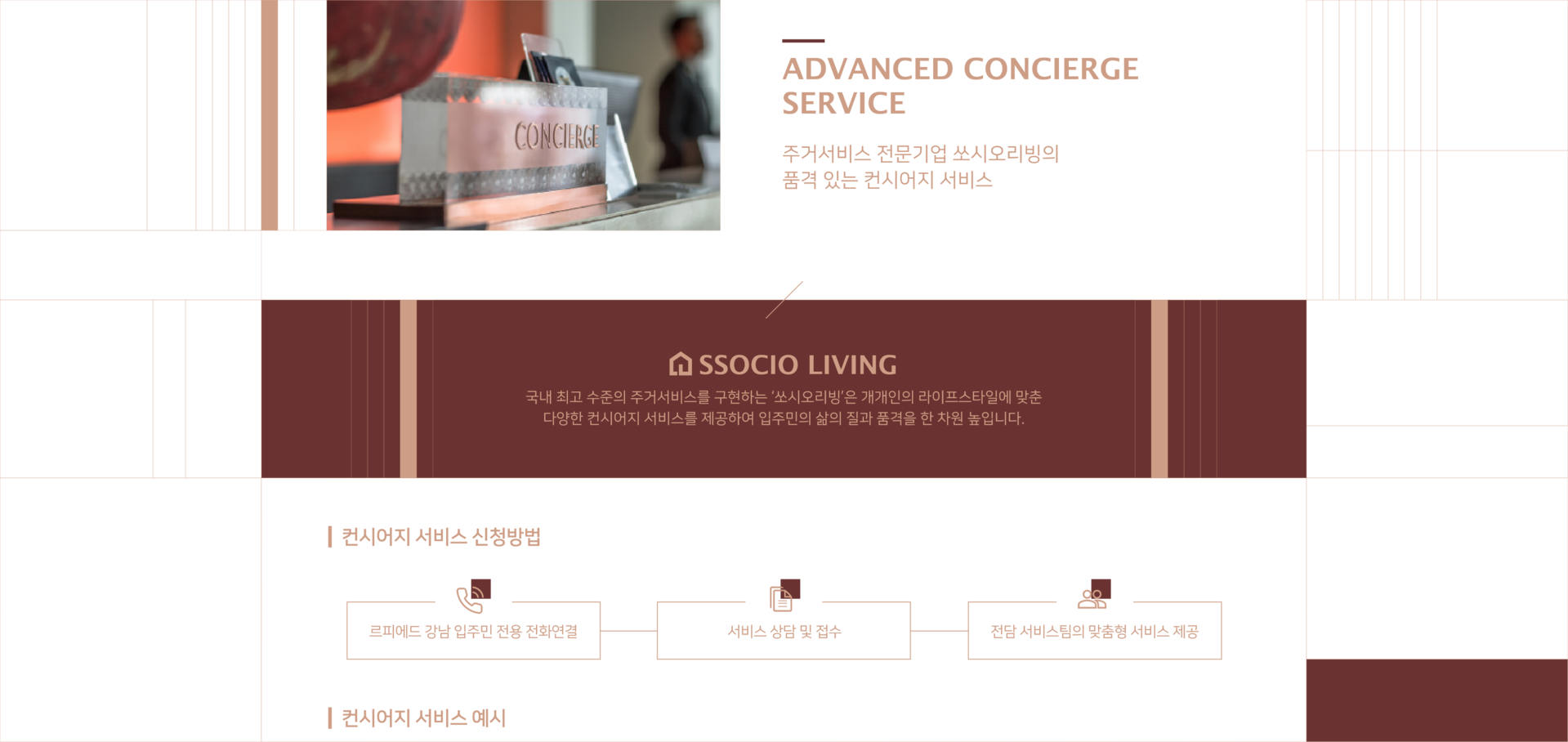 CONCIERGE

ADVANCED CONCIERGE SERVICE

주거서비스 전문기업 쏘시오리빙의
품격 있는 컨시어지 서비스

SSOCIO LIVING

국내 최고 수준의 주거서비스를 구현하는 '쏘시오리빙'은 개개인의 라이프스타일에 맞춘
다양한 컨시어지 서비스를 제공하여 입주민의 삶의 질과 품격을 한 차원 높입니다.

컨시어지 서비스 신청방법

르피에드 강남 입주민 전용 전화연결

서비스 상담 및 접수

전담 서비스팀의 맞춤형 서비스 제공

컨시어지 서비스 예시